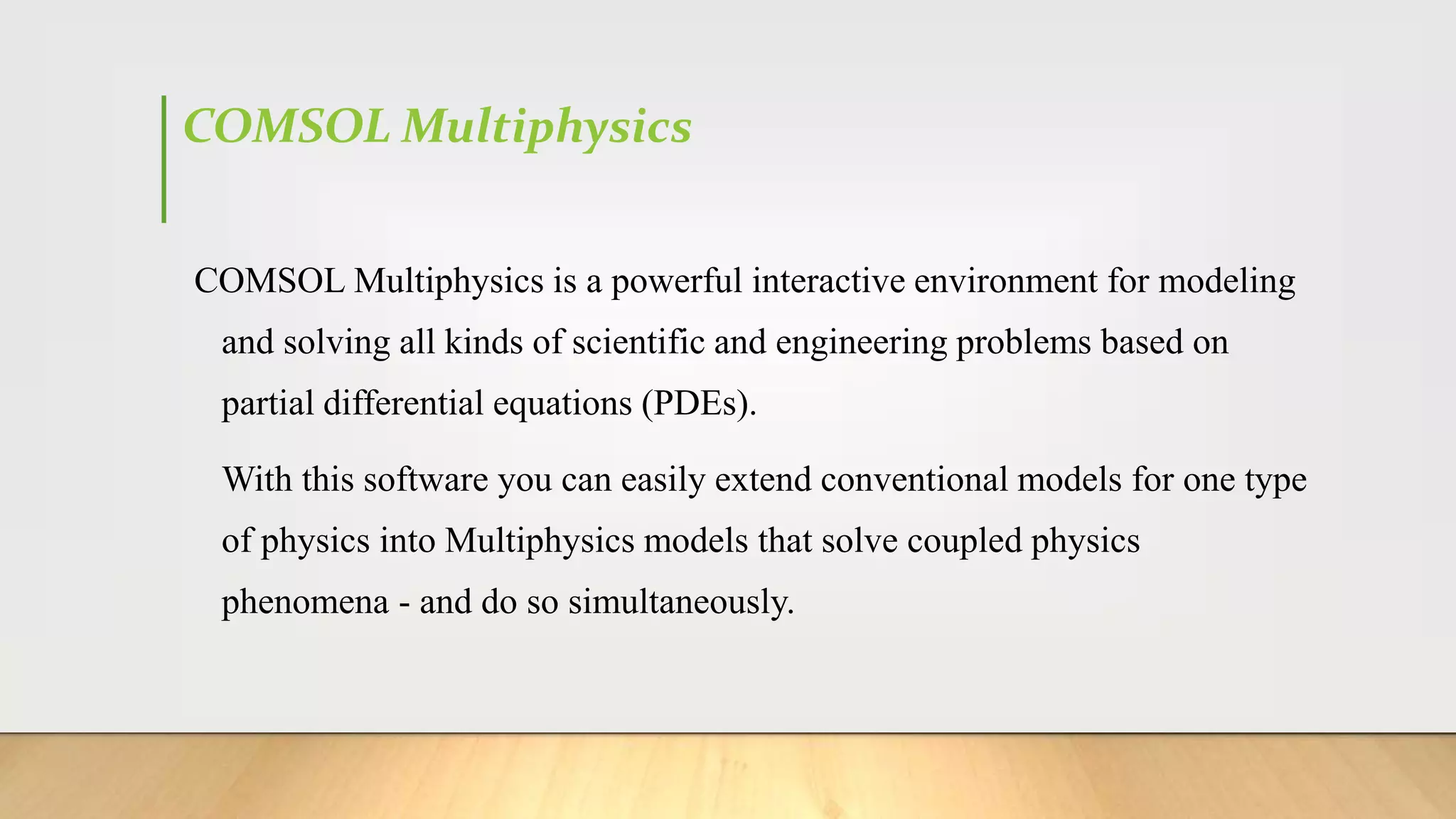 COMSOL Multiphysics

COMSOL Multiphysics is a powerful interactive environment for modeling and solving all kinds of scientific and engineering problems based on partial differential equations (PDEs).

With this software you can easily extend conventional models for one type of physics into Multiphysics models that solve coupled physics phenomena - and do so simultaneously.